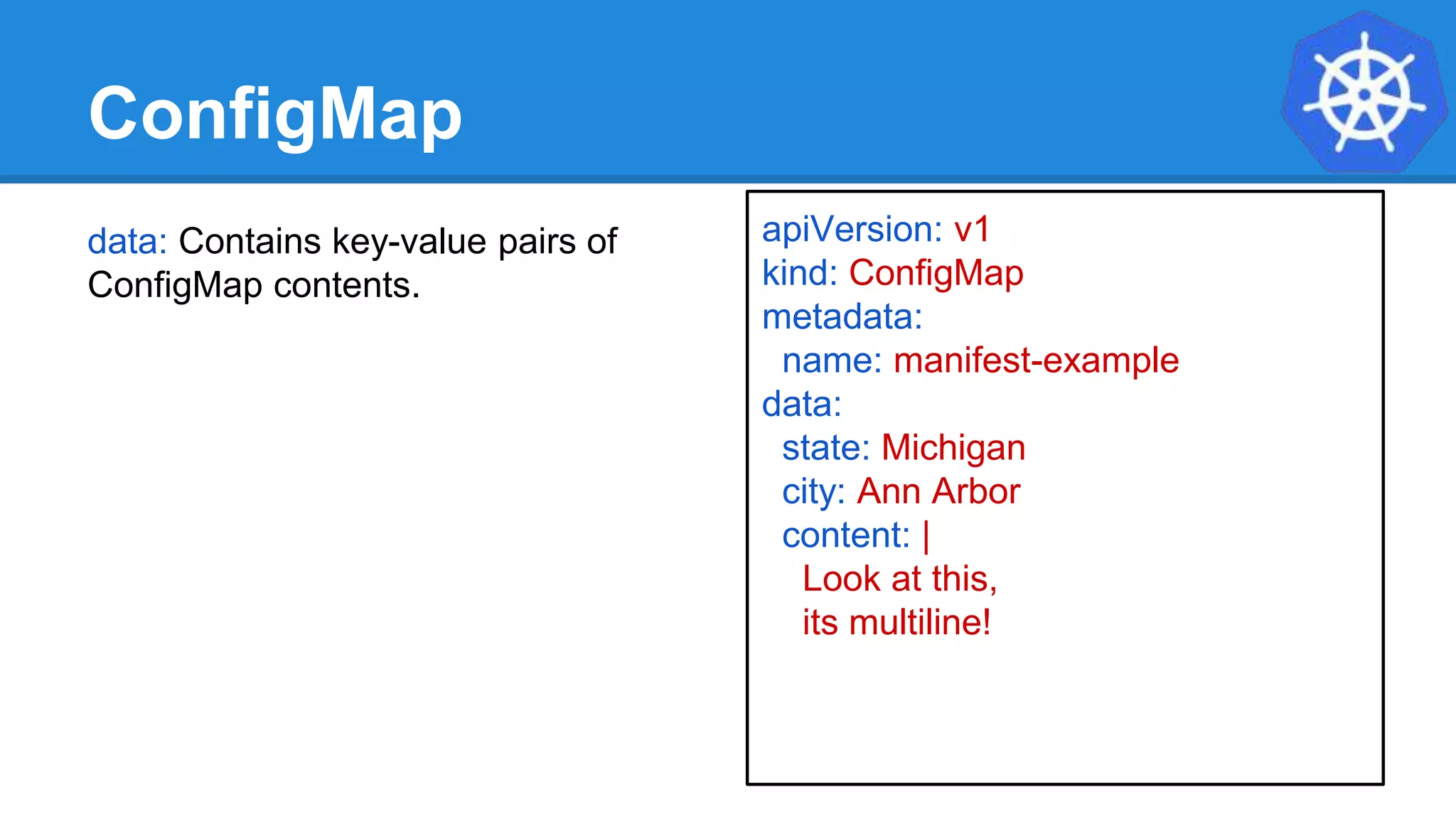 ConfigMap

data: Contains key-value pairs of ConfigMap contents.

apiVersion: v1
kind: ConfigMap
metadata:
  name: manifest-example
data:
  state: Michigan
  city: Ann Arbor
  content: |
    Look at this,
    its multiline!